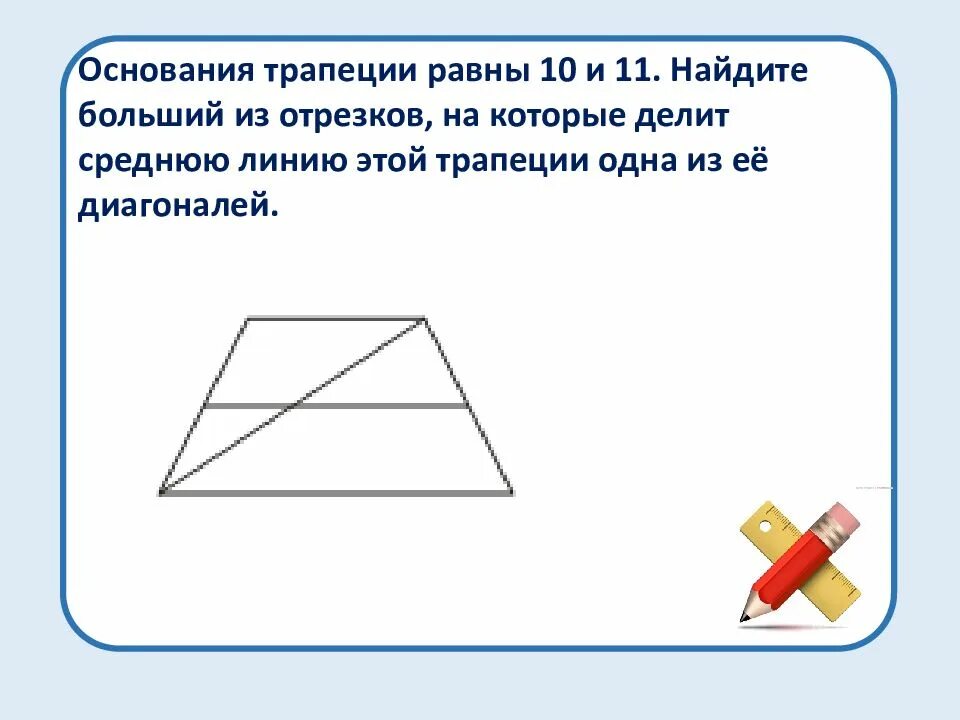 Основания трапеции равны 10 и 11. Найдите больший из отрезков, на которые делит среднюю линию этой трапеции одна из её диагоналей.